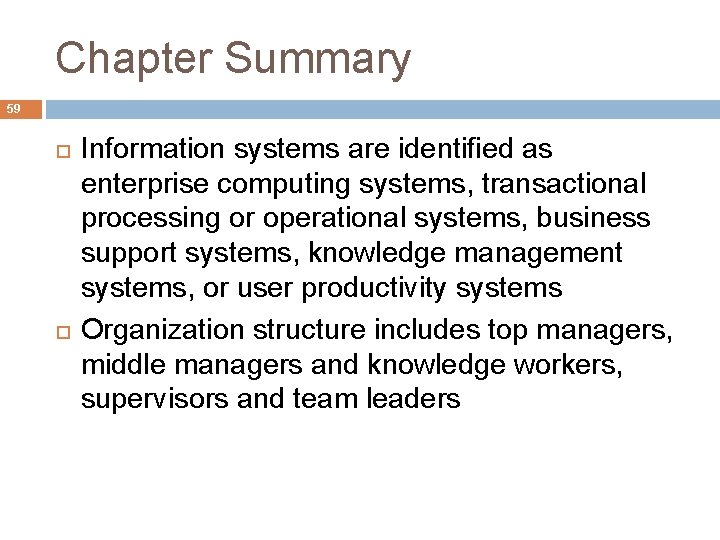 Chapter Summary

59

□ Information systems are identified as enterprise computing systems, transactional processing or operational systems, business support systems, knowledge management systems, or user productivity systems

□ Organization structure includes top managers, middle managers and knowledge workers, supervisors and team leaders